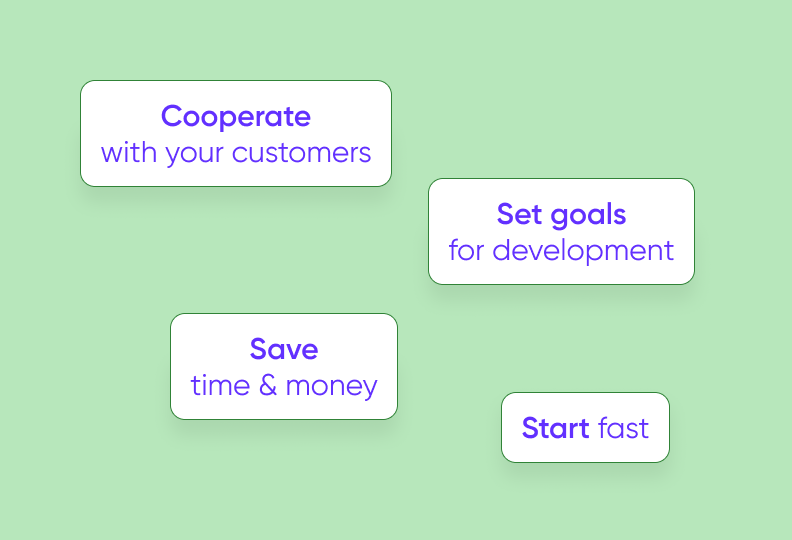 Cooperate
with your customers

Set goals
for development

Save
time & money

Start fast